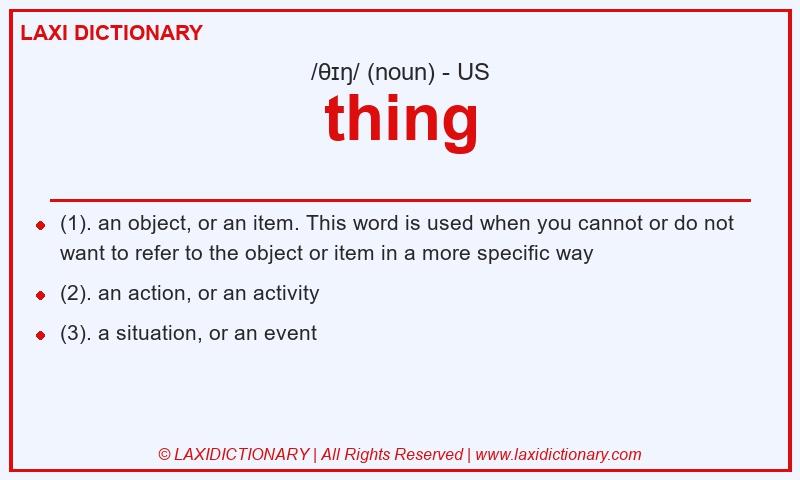 LAXI DICTIONARY

/θɪŋ/ (noun) - US

thing

- (1). an object, or an item. This word is used when you cannot or do not want to refer to the object or item in a more specific way
- (2). an action, or an activity
- (3). a situation, or an event

© LAXIDICTIONARY | All Rights Reserved | www.laxidictionary.com